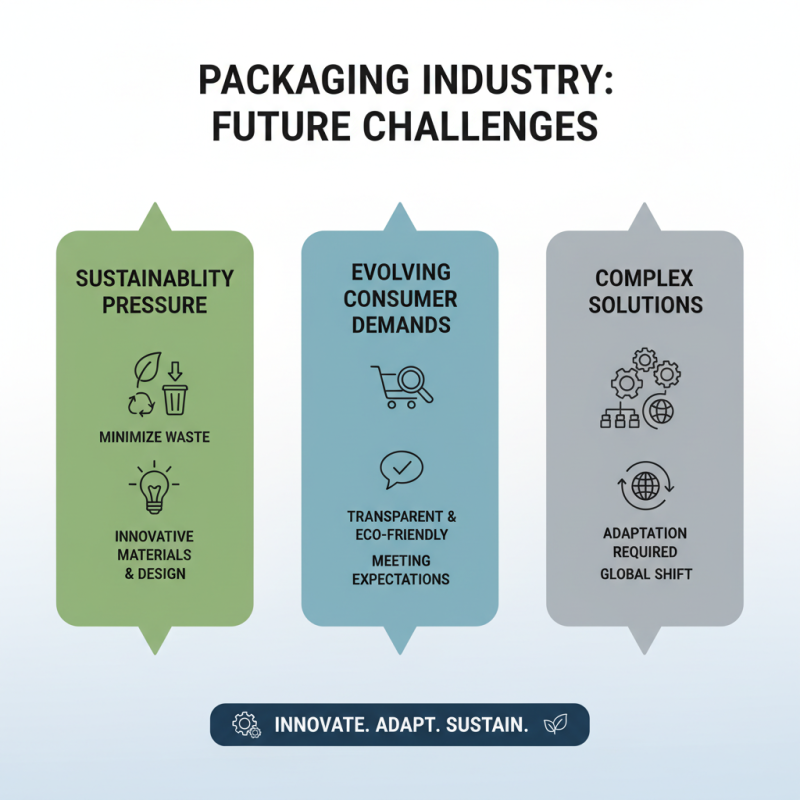 PACKAGING INDUSTRY: FUTURE CHALLENGES

SUSTAINABLITY PRESSURE

MINIMIZE WASTE

INNOVATIVE MATERIALS & DESIGN

EVOLVING CONSUMER DEMANDS

TRANSPARENT & ECO-FRIENDLY

MEETING EXPECTATIONS

COMPLEX SOLUTIONS

ADAPTATION REQUIRED

GLOBAL SHIFT

INNOVATE. ADAPT. SUSTAIN.